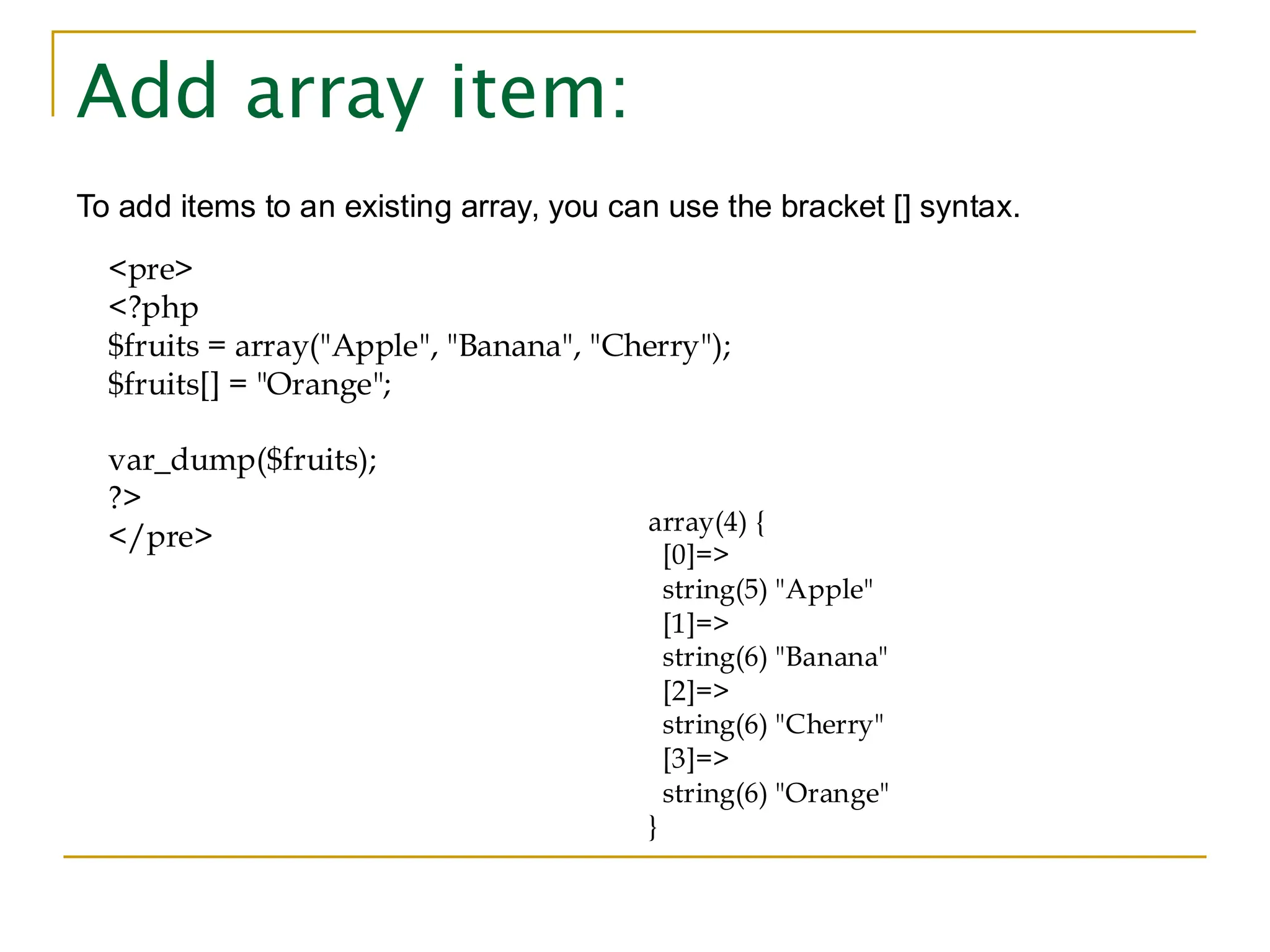 Add array item:

To add items to an existing array, you can use the bracket [] syntax.

<pre>
<?php
$fruits = array("Apple", "Banana", "Cherry");
$fruits[] = "Orange";

var_dump($fruits);
?>
</pre>

array(4) {
[0]=>
string(5) "Apple"
[1]=>
string(6) "Banana"
[2]=>
string(6) "Cherry"
[3]=>
string(6) "Orange"
}